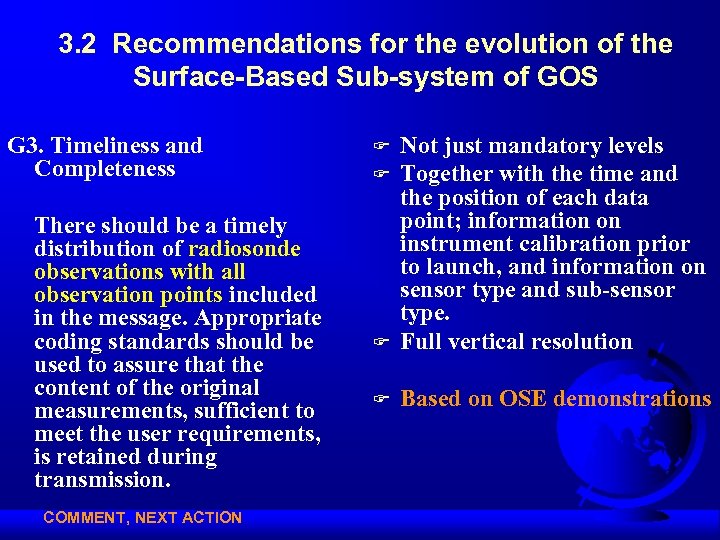 3.2 Recommendations for the evolution of the Surface-Based Sub-system of GOS

G3. Timeliness and Completeness

There should be a timely distribution of radiosonde observations with all observation points included in the message. Appropriate coding standards should be used to assure that the content of the original measurements, sufficient to meet the user requirements, is retained during transmission.

☞ Not just mandatory levels
☞ Together with the time and the position of each data point; information on instrument calibration prior to launch, and information on sensor type and sub-sensor type.
☞ Full vertical resolution

☞ Based on OSE demonstrations

COMMENT, NEXT ACTION